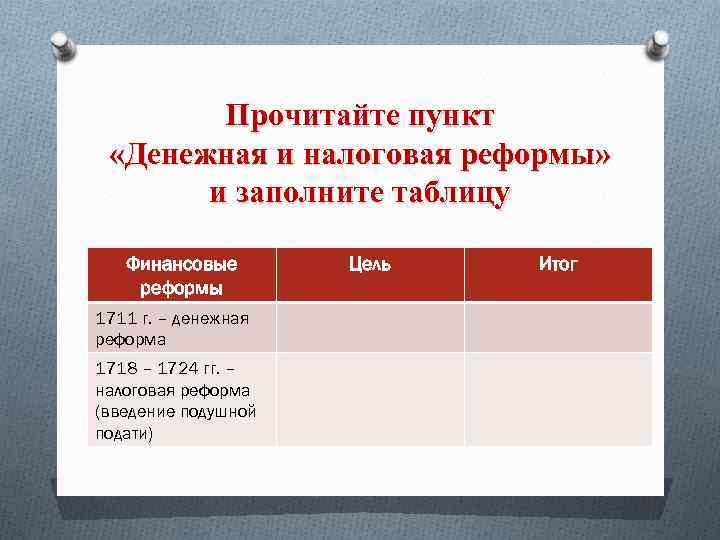 Прочитайте пункт «Денежная и налоговая реформы» и заполните таблицу

| Финансовые реформы | Цель | Итог |
|---|---|---|
| 1711 г. – денежная реформа | | |
| 1718 – 1724 гг. – налоговая реформа (введение подушной подати) | | |